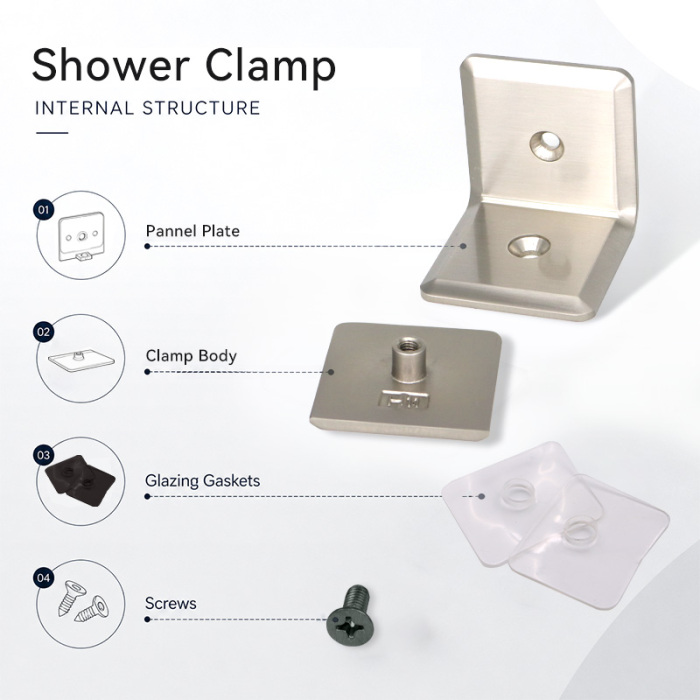 Shower Clamp
INTERNAL STRUCTURE

01
Pannel Plate

02
Clamp Body

03
Glazing Gaskets

04
Screws